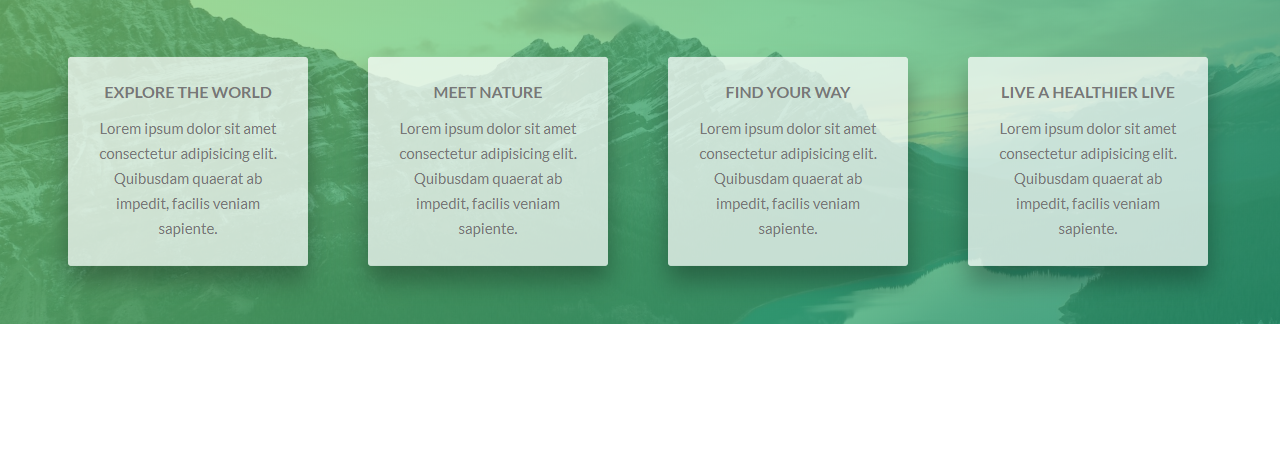 EXPLORE THE WORLD

Lorem ipsum dolor sit amet consectetur adipisicing elit. Quibusdam quaerat ab impedit, facilis veniam sapiente.

MEET NATURE

Lorem ipsum dolor sit amet consectetur adipisicing elit. Quibusdam quaerat ab impedit, facilis veniam sapiente.

FIND YOUR WAY

Lorem ipsum dolor sit amet consectetur adipisicing elit. Quibusdam quaerat ab impedit, facilis veniam sapiente.

LIVE A HEALTHIER LIVE

Lorem ipsum dolor sit amet consectetur adipisicing elit. Quibusdam quaerat ab impedit, facilis veniam sapiente.